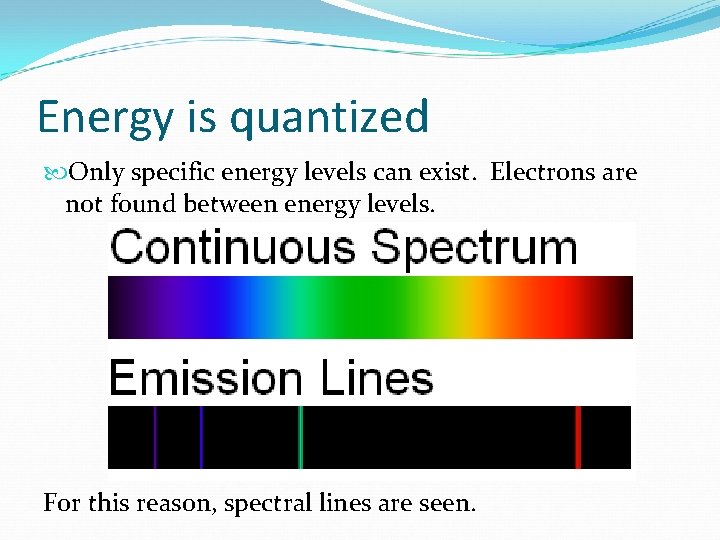 Energy is quantized

Only specific energy levels can exist. Electrons are not found between energy levels.

Continuous Spectrum

Emission Lines

For this reason, spectral lines are seen.